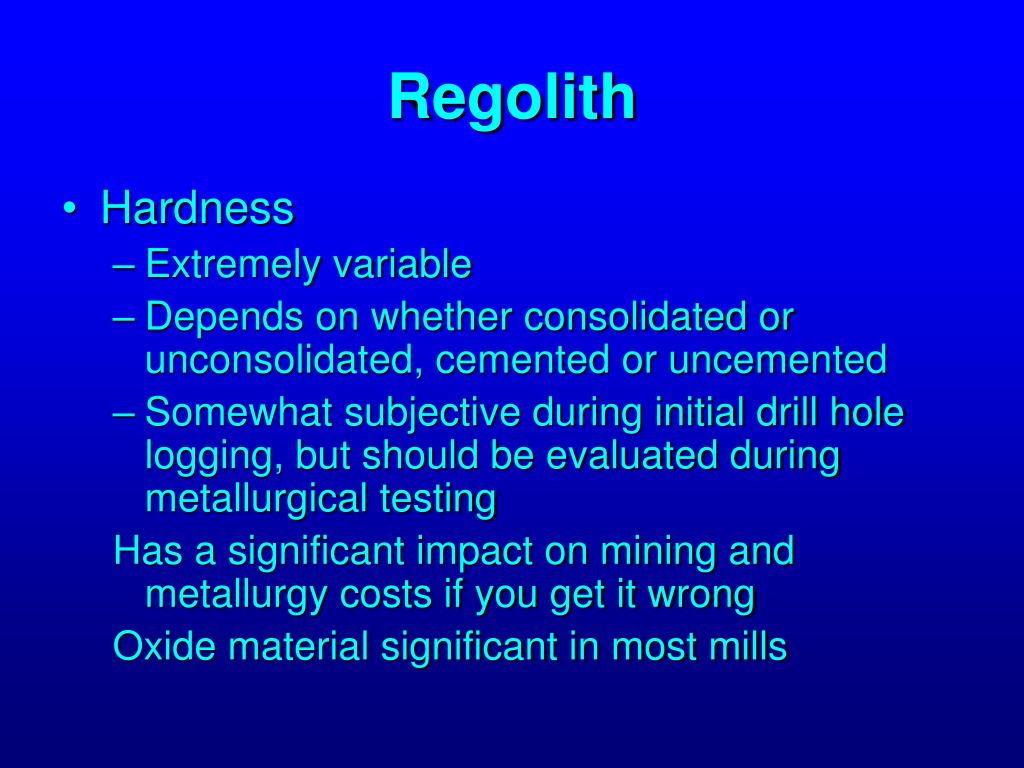 Regolith

• Hardness
– Extremely variable
– Depends on whether consolidated or unconsolidated, cemented or uncemented
– Somewhat subjective during initial drill hole logging, but should be evaluated during metallurgical testing
Has a significant impact on mining and metallurgy costs if you get it wrong
Oxide material significant in most mills